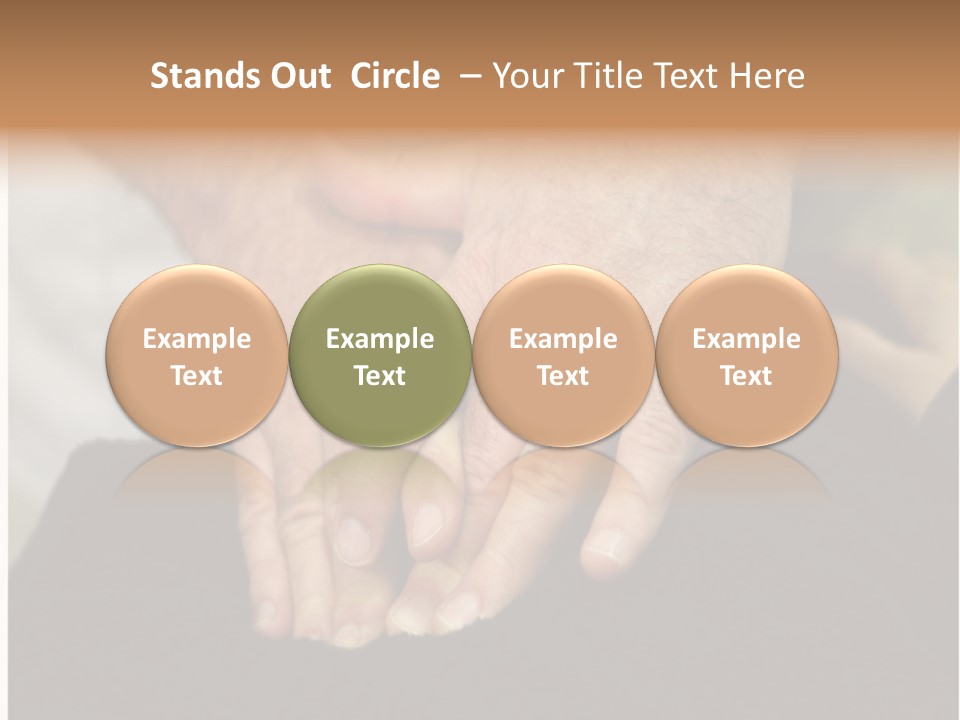 Stands Out Circle – Your Title Text Here

Example Text

Example Text

Example Text

Example Text